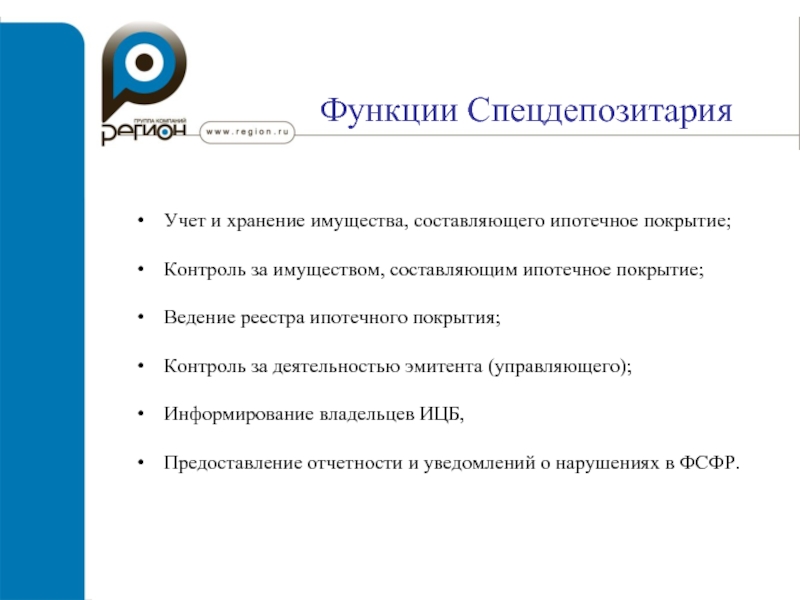 ГРУППА КОМПАНИЙ
РЕГИОН
www.region.ru

Функции Спецдепозитария

• Учет и хранение имущества, составляющего ипотечное покрытие;

• Контроль за имуществом, составляющим ипотечное покрытие;

• Ведение реестра ипотечного покрытия;

• Контроль за деятельностью эмитента (управляющего);

• Информирование владельцев ИЦБ,

• Предоставление отчетности и уведомлений о нарушениях в ФСФР.